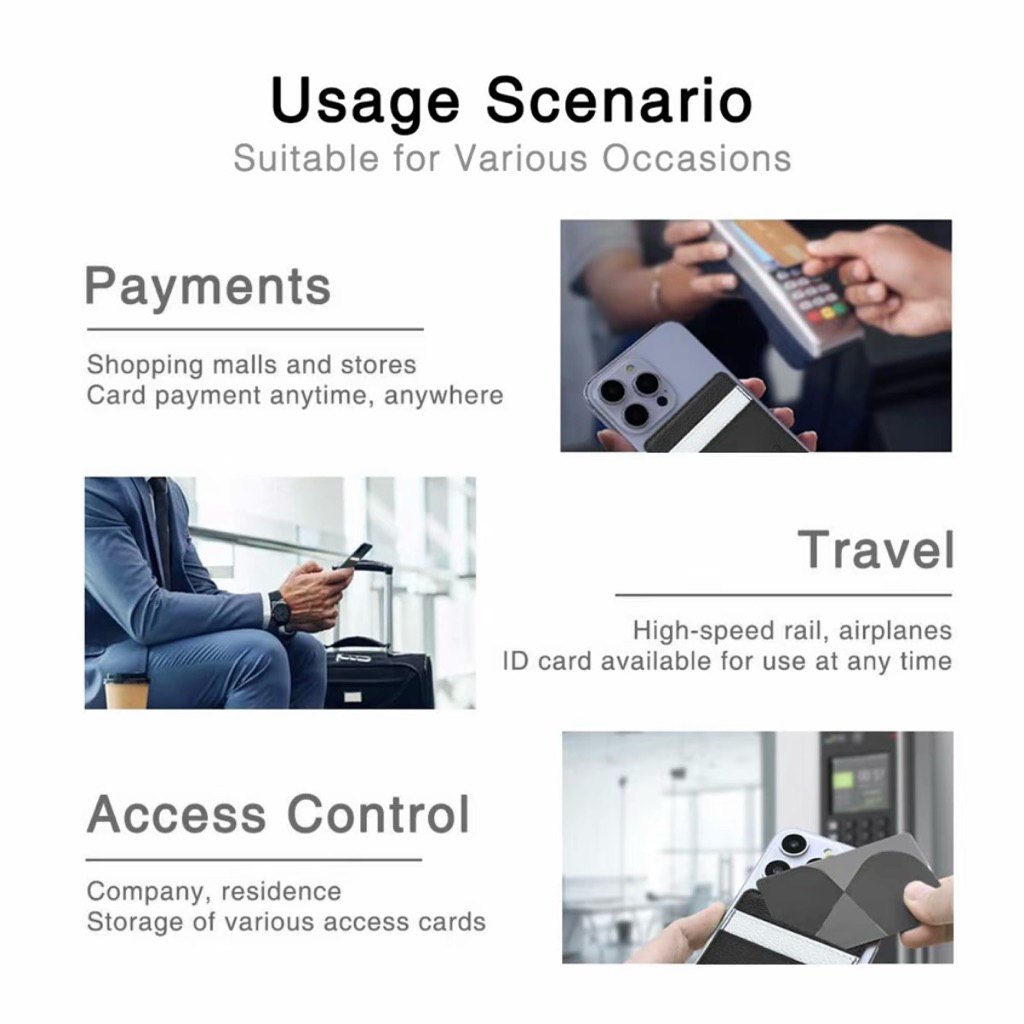 Usage Scenario
Suitable for Various Occasions

Payments

Shopping malls and stores
Card payment anytime, anywhere

Travel

High-speed rail, airplanes
ID card available for use at any time

Access Control

Company, residence
Storage of various access cards